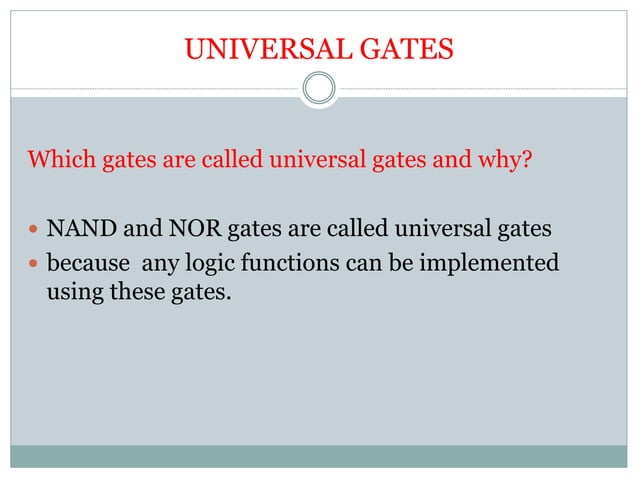 UNIVERSAL GATES

Which gates are called universal gates and why?

- NAND and NOR gates are called universal gates
- because any logic functions can be implemented using these gates.